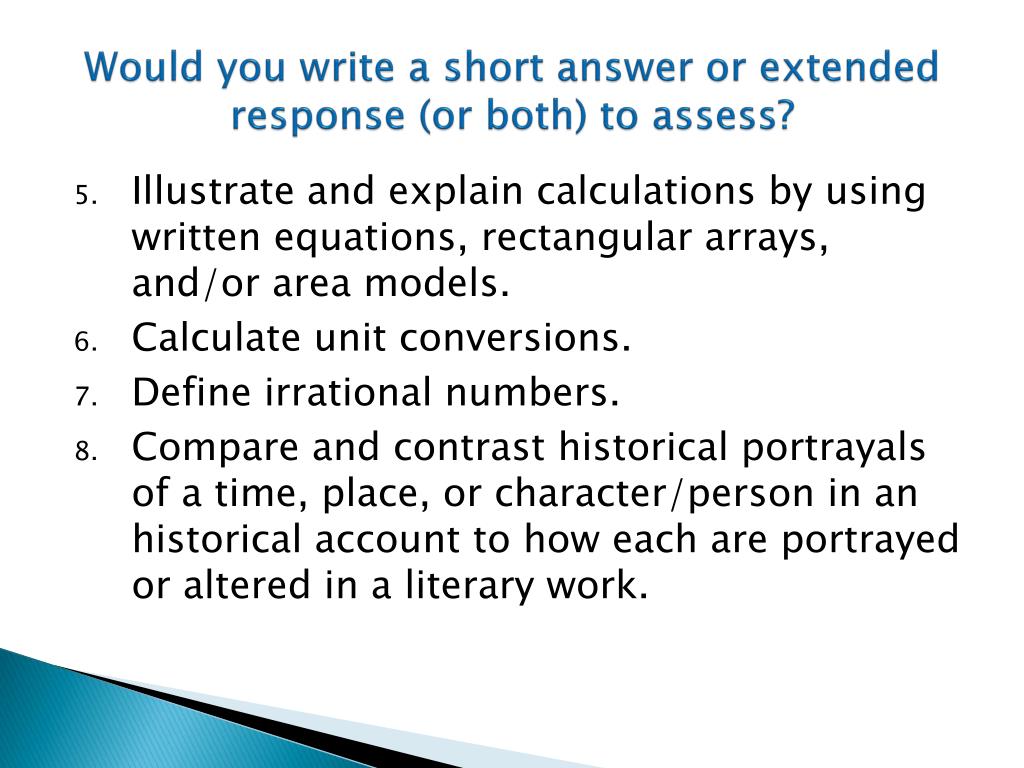 Would you write a short answer or extended response (or both) to assess?

5. Illustrate and explain calculations by using written equations, rectangular arrays, and/or area models.
6. Calculate unit conversions.
7. Define irrational numbers.
8. Compare and contrast historical portrayals of a time, place, or character/person in an historical account to how each are portrayed or altered in a literary work.